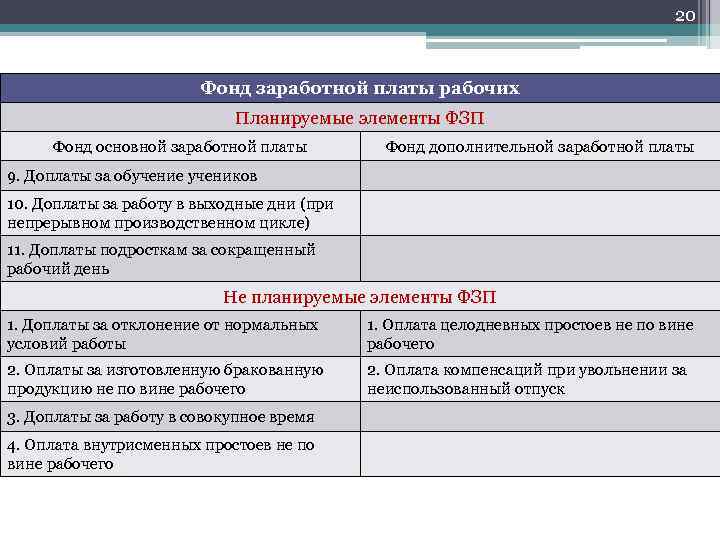 20

| Фонд заработной платы рабочих | |
|---|---|
| Планируемые элементы ФЗП | |
| Фонд основной заработной платы | Фонд дополнительной заработной платы |
| 9. Доплаты за обучение учеников | |
| 10. Доплаты за работу в выходные дни (при непрерывном производственном цикле) | |
| 11. Доплаты подросткам за сокращенный рабочий день | |
| Не планируемые элементы ФЗП | |
| 1. Доплаты за отклонение от нормальных условий работы | 1. Оплата целодневных простоев не по вине рабочего |
| 2. Оплаты за изготовленную бракованную продукцию не по вине рабочего | 2. Оплата компенсаций при увольнении за неиспользованный отпуск |
| 3. Доплаты за работу в совокупное время | |
| 4. Оплата внутрисменных простоев не по вине рабочего | |